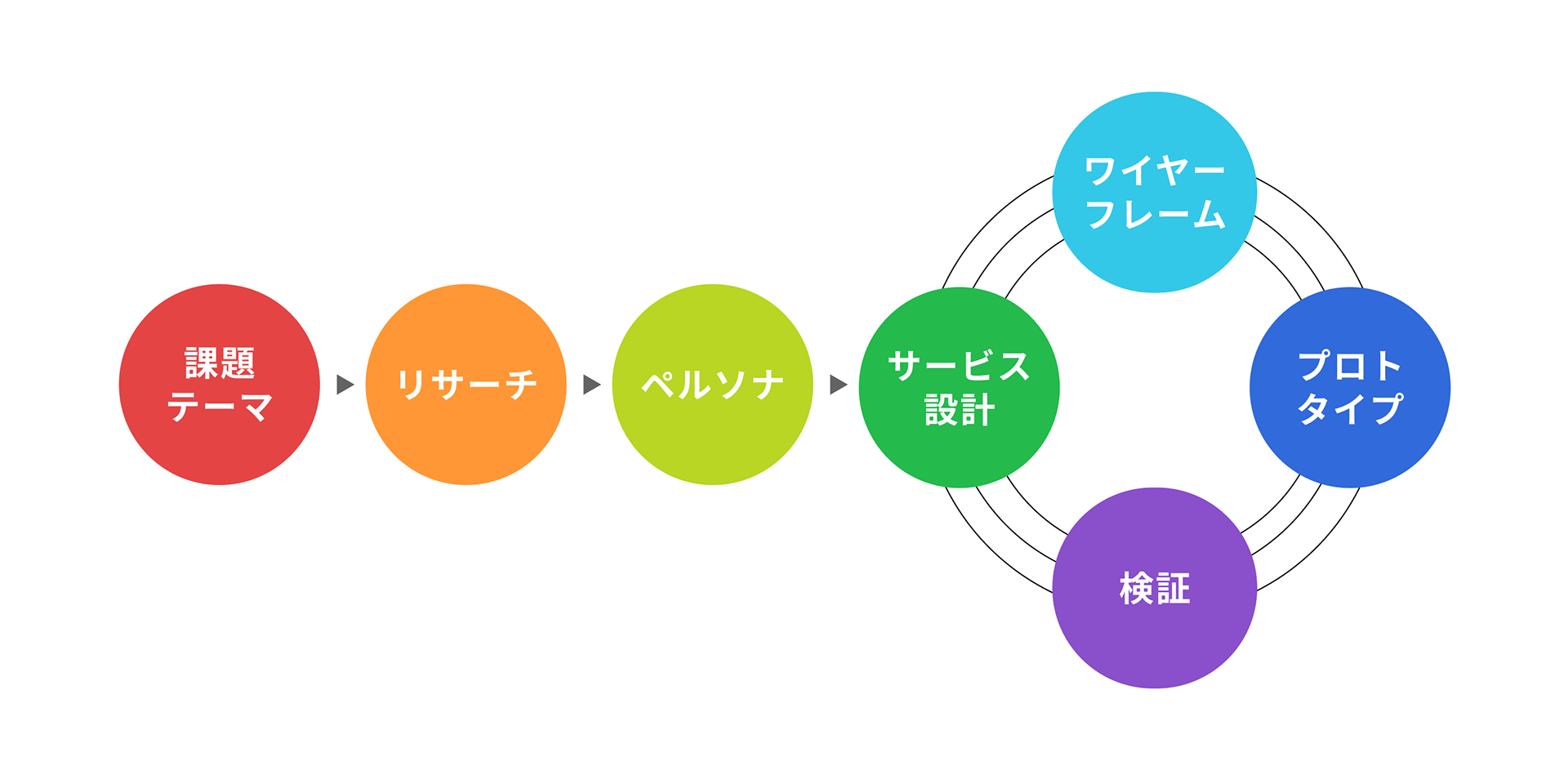 課題
テーマ

リサーチ

ペルソナ

サービス
設計

ワイヤー
フレーム

プロト
タイプ

検証